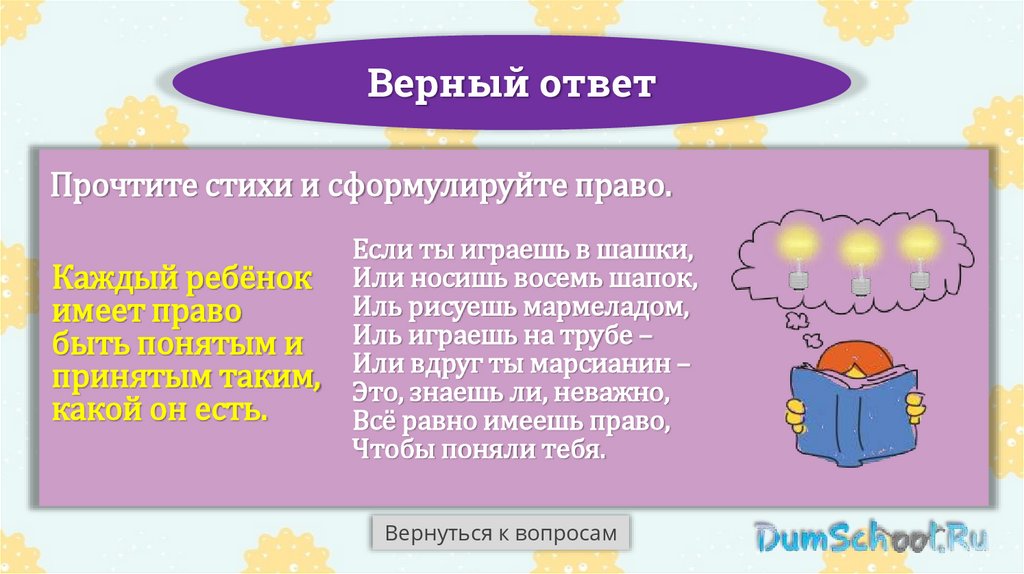 Верный ответ

Прочтите стихи и сформулируйте право.

Каждый ребёнок имеет право быть понятым и принятым таким, какой он есть.

Если ты играешь в шашки,
Или носишь восемь шапок,
Иль рисуешь мармеладом,
Иль играешь на трубе –
Или вдруг ты марсианин –
Это, знаешь ли, неважно,
Всё равно имеешь право,
Чтобы поняли тебя.

Вернуться к вопросам

DumSchool.Ru